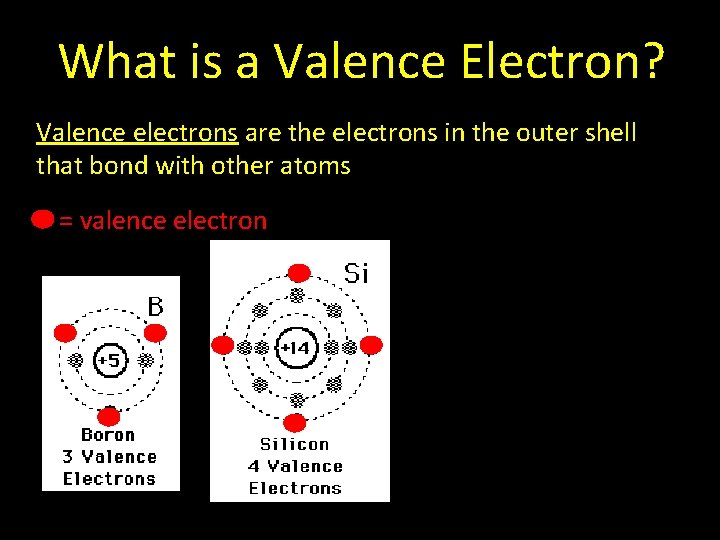 What is a Valence Electron?

Valence electrons are the electrons in the outer shell that bond with other atoms

= valence electron

B

+5

Boron
3 Valence
Electrons

Si

+14

Silicon
4 Valence
Electrons